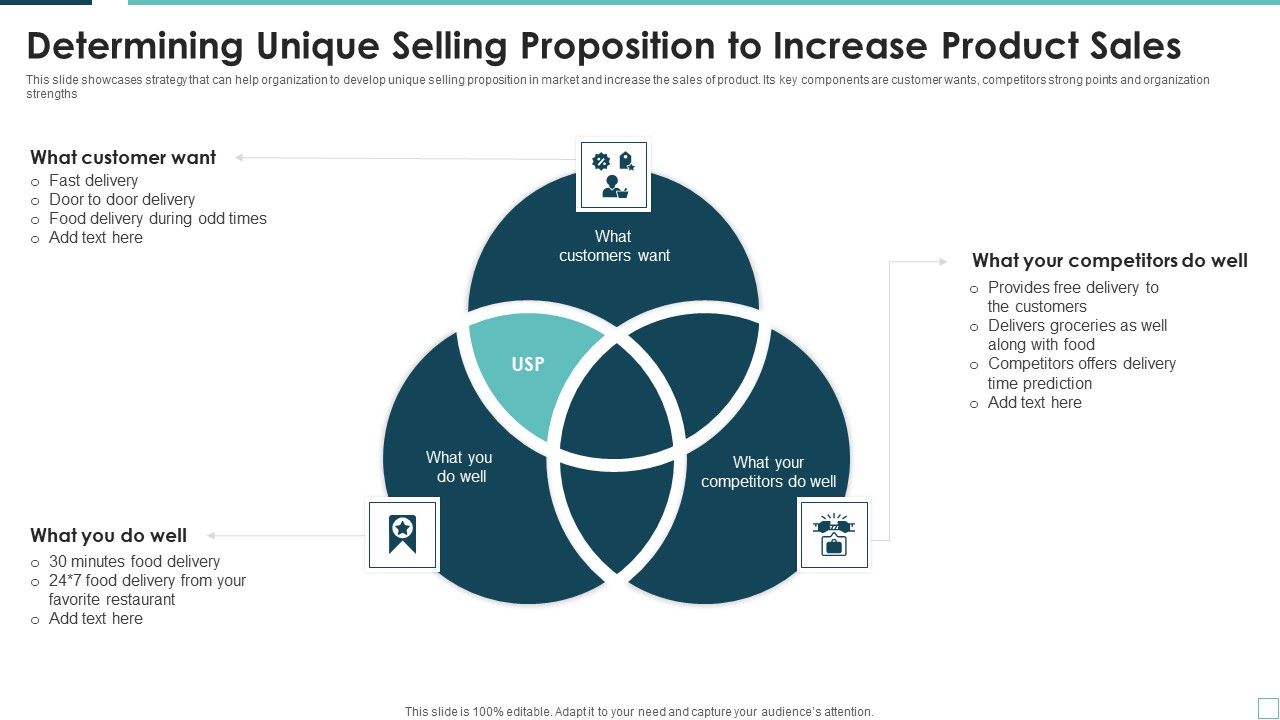 Determining Unique Selling Proposition to Increase Product Sales

This slide showcases strategy that can help organization to develop unique selling proposition in market and increase the sales of product. Its key components are customer wants, competitors strong points and organization strengths

What customer want
o Fast delivery
o Door to door delivery
o Food delivery during odd times
o Add text here

What customers want

USP

What you do well

What your competitors do well

What your competitors do well
o Provides free delivery to the customers
o Delivers groceries as well along with food
o Competitors offers delivery time prediction
o Add text here

What you do well
o 30 minutes food delivery
o 24*7 food delivery from your favorite restaurant
o Add text here

This slide is 100% editable. Adapt it to your need and capture your audience's attention.